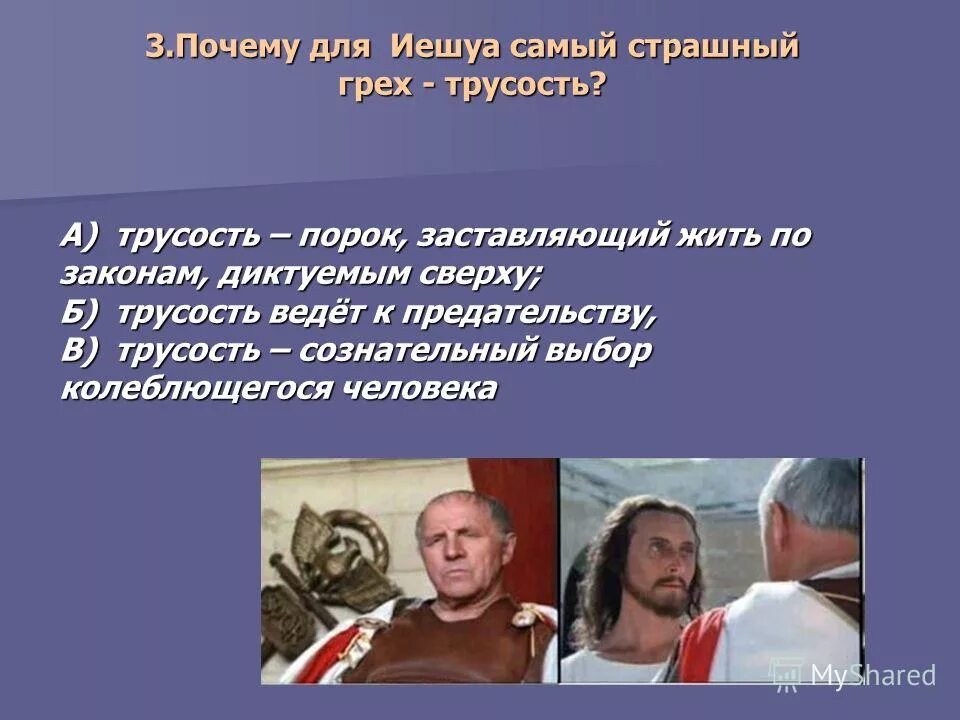 3.Почему для Иешуа самый страшный грех - трусость?

А) трусость – порок, заставляющий жить по законам, диктуемым сверху;
Б) трусость ведёт к предательству,
В) трусость – сознательный выбор колеблющегося человека

MyShared